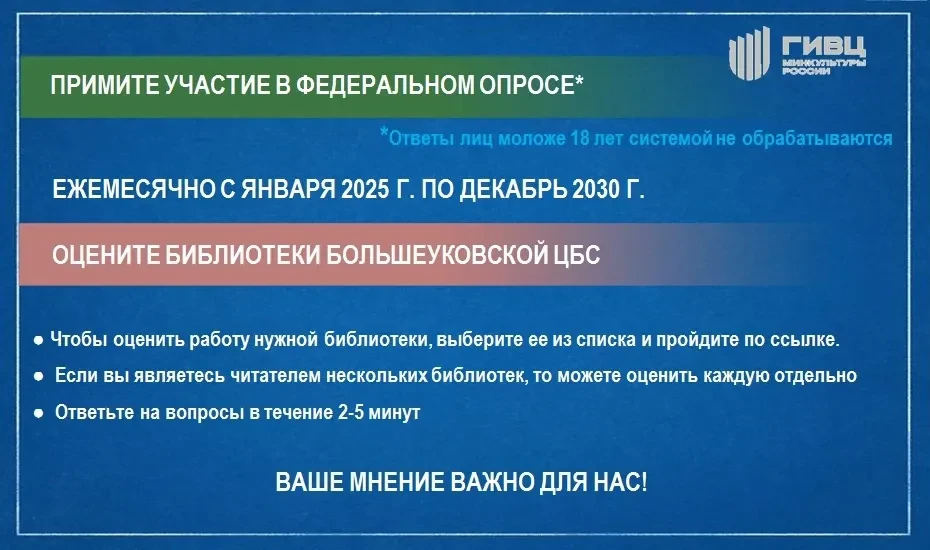 ГИВЦ
МИНКУЛЬТУРЫ РОССИИ

ПРИМИТЕ УЧАСТИЕ В ФЕДЕРАЛЬНОМ ОПРОСЕ*

*Ответы лиц моложе 18 лет системой не обрабатываются

ЕЖЕМЕСЯЧНО С ЯНВАРЯ 2025 Г. ПО ДЕКАБРЬ 2030 Г.

ОЦЕНИТЕ БИБЛИОТЕКИ БОЛЬШЕУКОВСКОЙ ЦБС

● Чтобы оценить работу нужной библиотеки, выберите ее из списка и пройдите по ссылке.

● Если вы являетесь читателем нескольких библиотек, то можете оценить каждую отдельно

● Ответьте на вопросы в течение 2-5 минут

ВАШЕ МНЕНИЕ ВАЖНО ДЛЯ НАС!